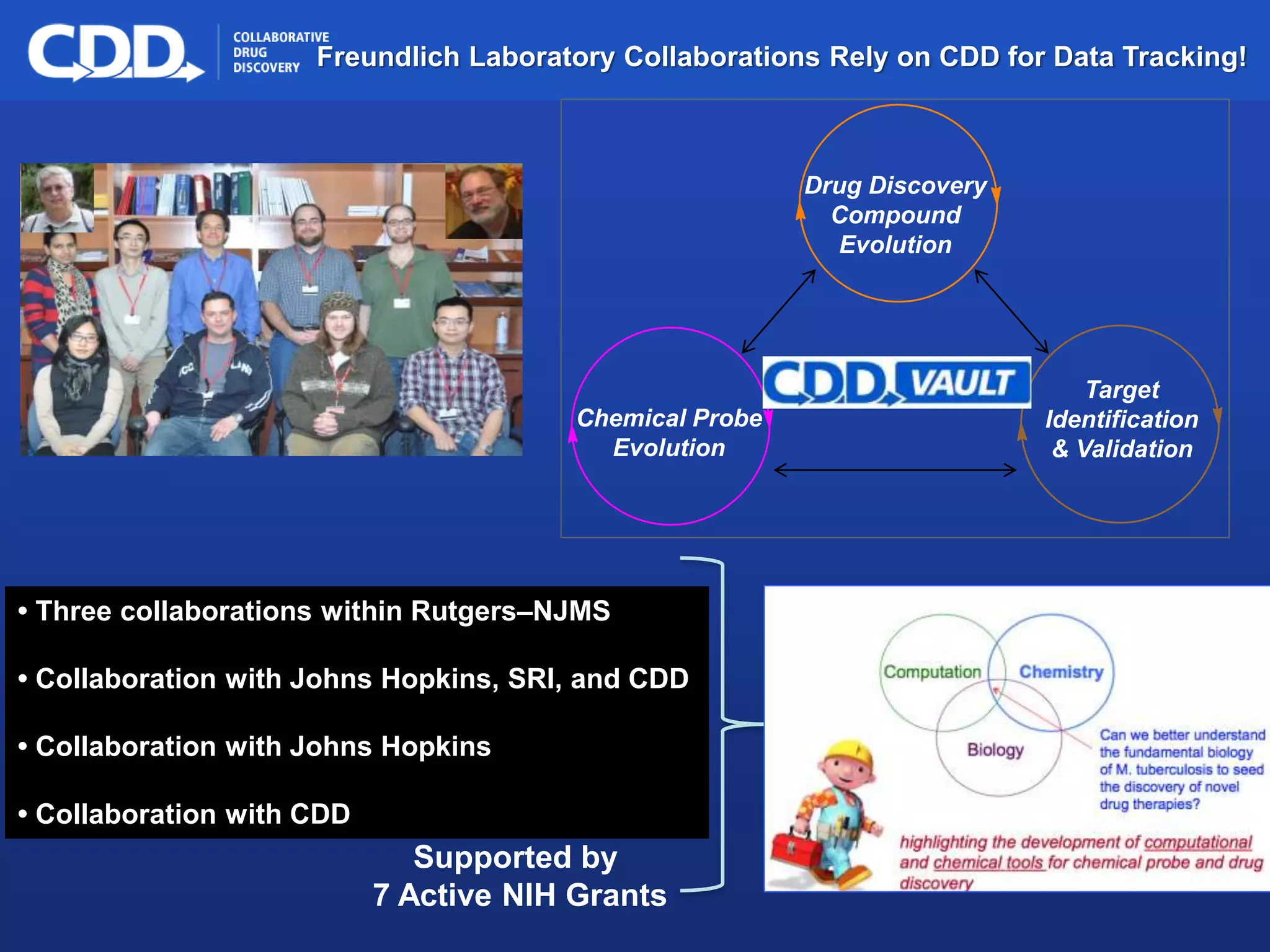 CDD COLLABORATIVE DRUG DISCOVERY

Freundlich Laboratory Collaborations Rely on CDD for Data Tracking!

Drug Discovery Compound Evolution

Chemical Probe Evolution

CDD VAULT

Target Identification & Validation

• Three collaborations within Rutgers–NJMS

• Collaboration with Johns Hopkins, SRI, and CDD

• Collaboration with Johns Hopkins

• Collaboration with CDD

Supported by
7 Active NIH Grants

Computation

Chemistry

Biology

Can we better understand the fundamental biology of M. tuberculosis to seed the discovery of novel drug therapies?

highlighting the development of computational and chemical tools for chemical probe and drug discovery